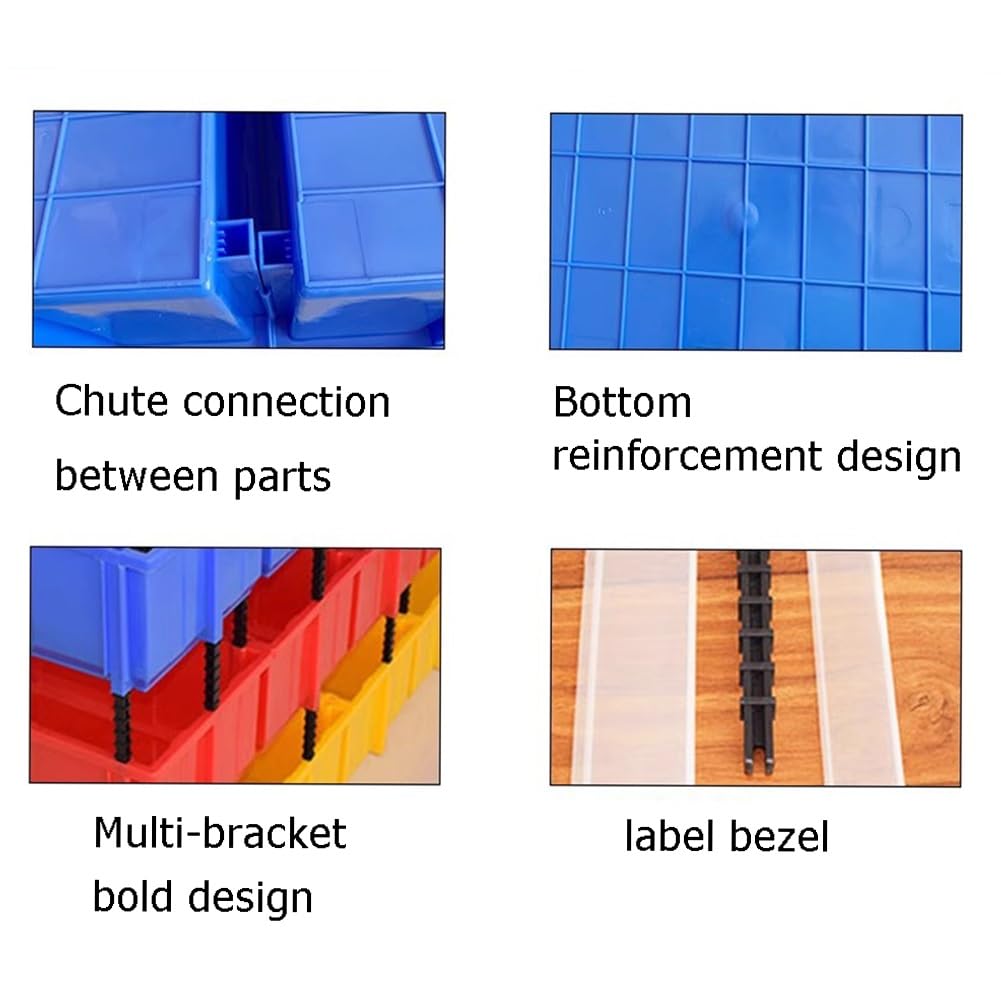 Chute connection between parts

Bottom reinforcement design

Multi-bracket bold design

label bezel